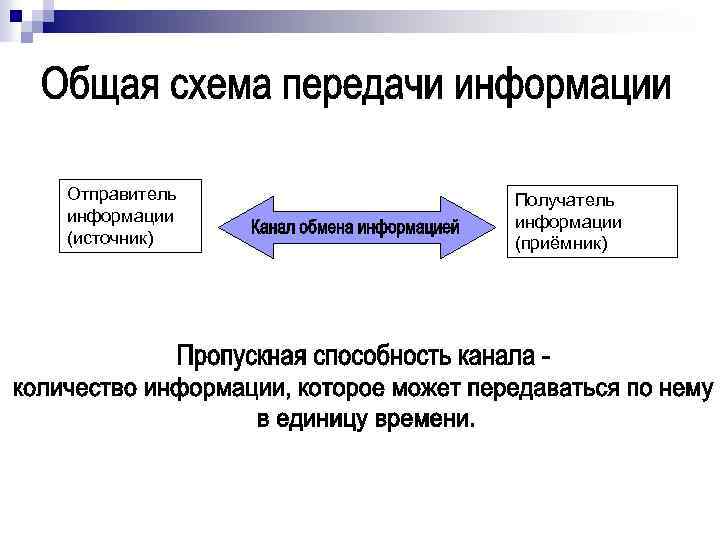 Общая схема передачи информации

Отправитель информации (источник)

Канал обмена информацией

Получатель информации (приёмник)

Пропускная способность канала - количество информации, которое может передаваться по нему в единицу времени.